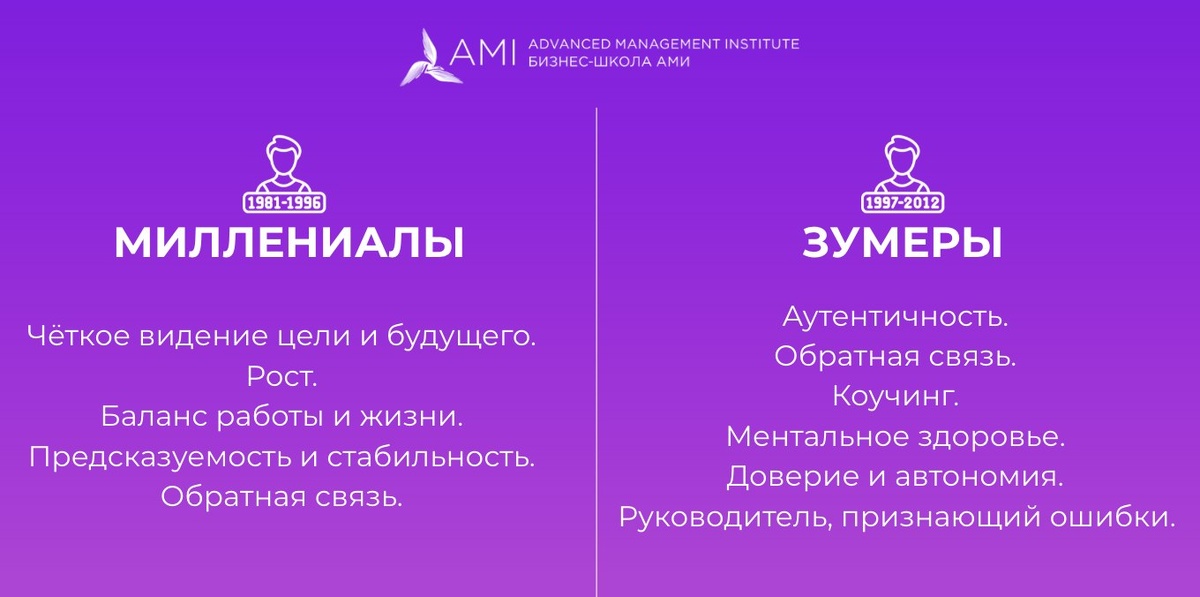 AMI ADVANCED MANAGEMENT INSTITUTE
БИЗНЕС-ШКОЛА АМИ

1981-1996
МИЛЛЕНИАЛЫ

Чёткое видение цели и будущего.
Рост.
Баланс работы и жизни.
Предсказуемость и стабильность.
Обратная связь.

1997-2012
ЗУМЕРЫ

Аутентичность.
Обратная связь.
Коучинг.
Ментальное здоровье.
Доверие и автономия.
Руководитель, признающий ошибки.